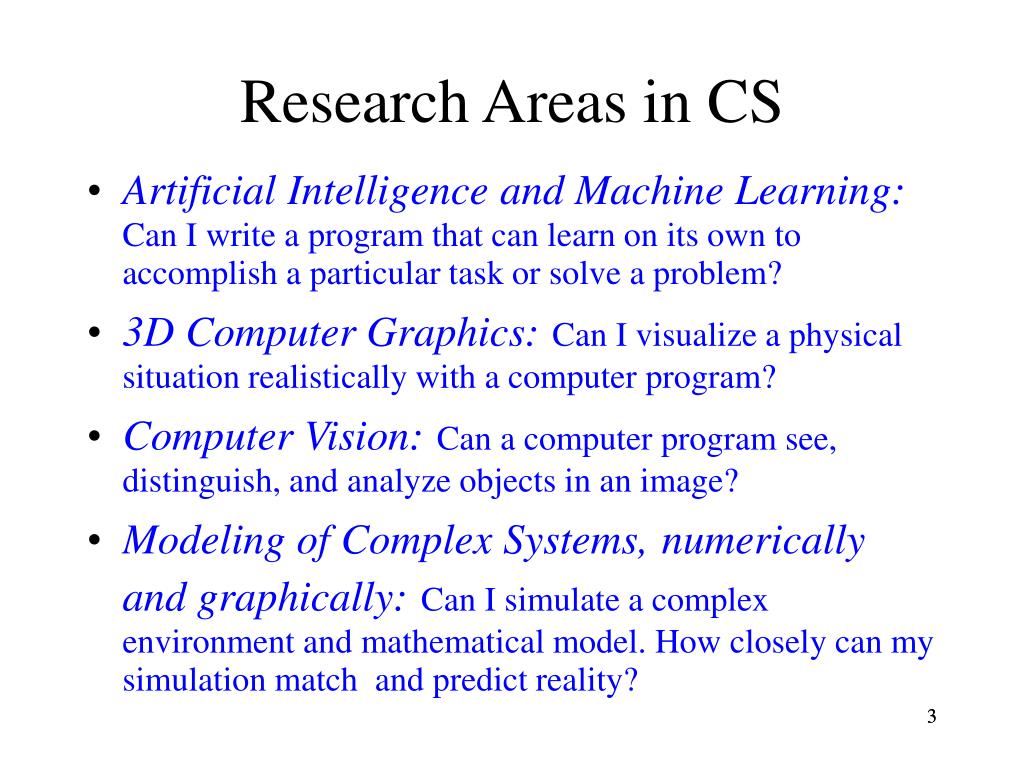 Research Areas in CS

• Artificial Intelligence and Machine Learning: Can I write a program that can learn on its own to accomplish a particular task or solve a problem?

• 3D Computer Graphics: Can I visualize a physical situation realistically with a computer program?

• Computer Vision: Can a computer program see, distinguish, and analyze objects in an image?

• Modeling of Complex Systems, numerically and graphically: Can I simulate a complex environment and mathematical model. How closely can my simulation match and predict reality?

3